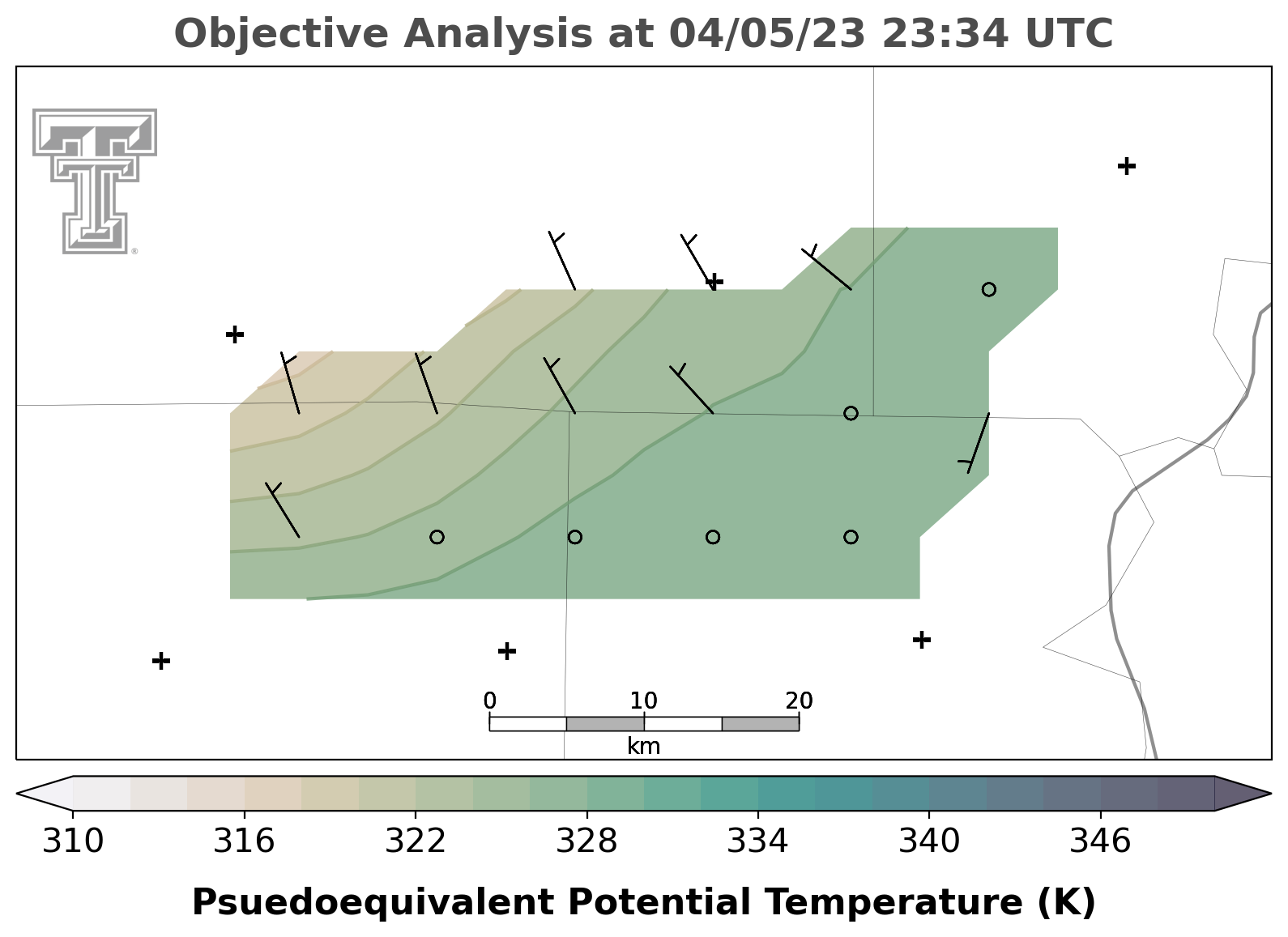 Objective Analysis at 04/05/23 23:34 UTC

0
10
20
km

310
316
322
328
334
340
346

Psuedoequivalent Potential Temperature (K)